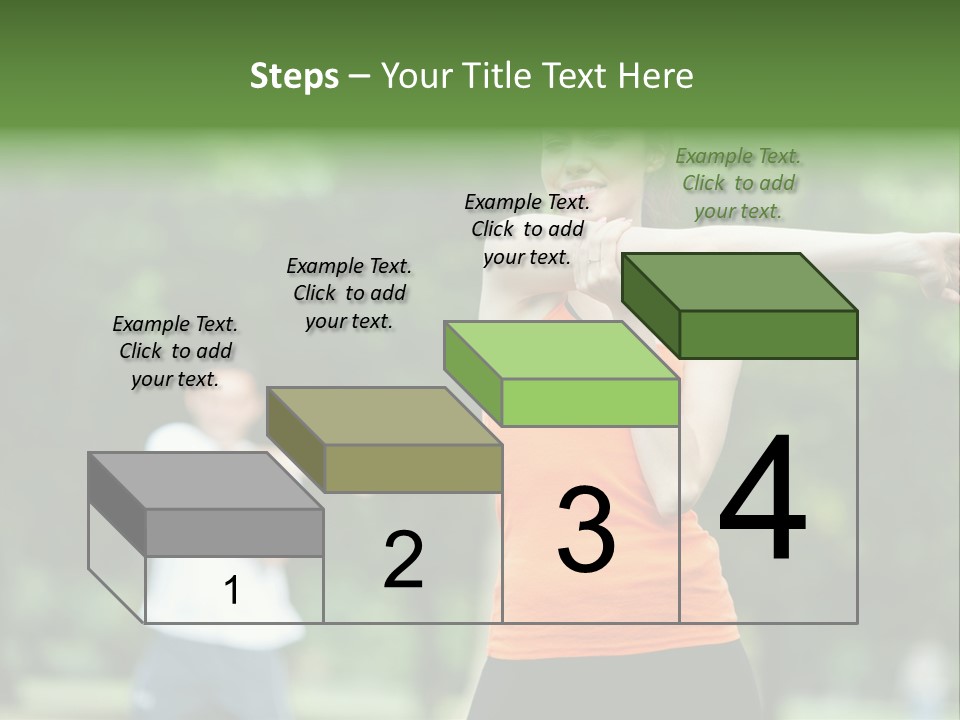 Steps – Your Title Text Here

Example Text. Click to add your text.

Example Text. Click to add your text.

Example Text. Click to add your text.

Example Text. Click to add your text.

1

2

3

4